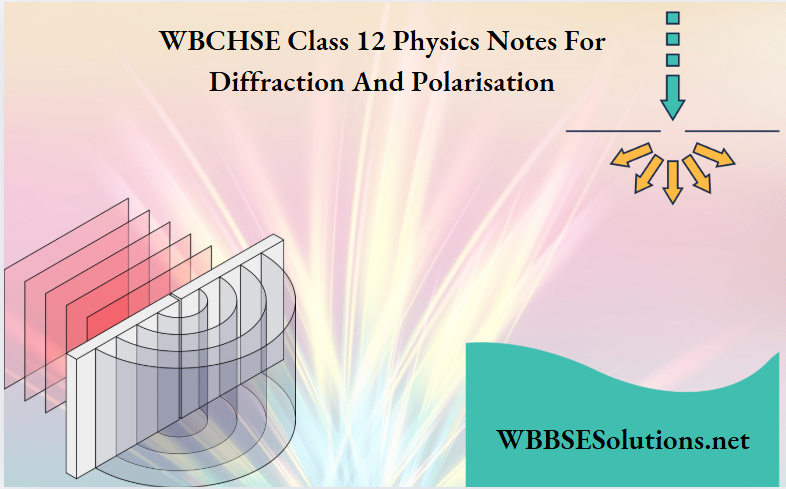 WBCHSE Class 12 Physics Notes For Diffraction And Polarisation

WBBSESolutions.net